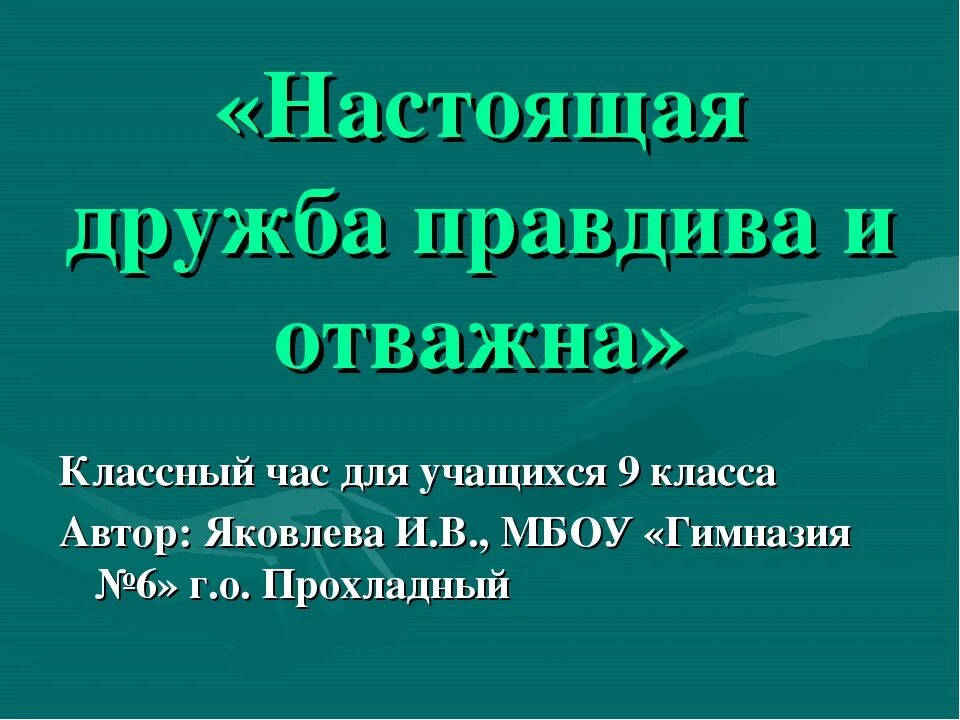 «Настоящая дружба правдива и отважна»

Классный час для учащихся 9 класса

Автор: Яковлева И.В., МБОУ «Гимназия №6» г.о. Прохладный